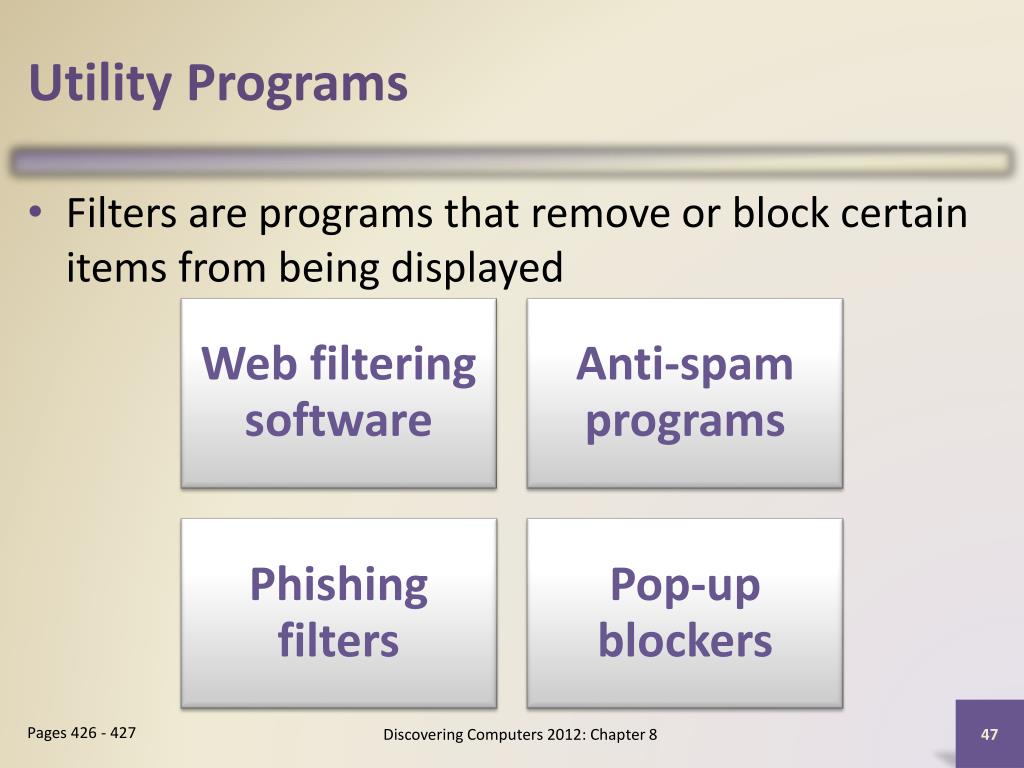 Utility Programs

• Filters are programs that remove or block certain items from being displayed

Web filtering software

Anti-spam programs

Phishing filters

Pop-up blockers

Pages 426 - 427

Discovering Computers 2012: Chapter 8

47